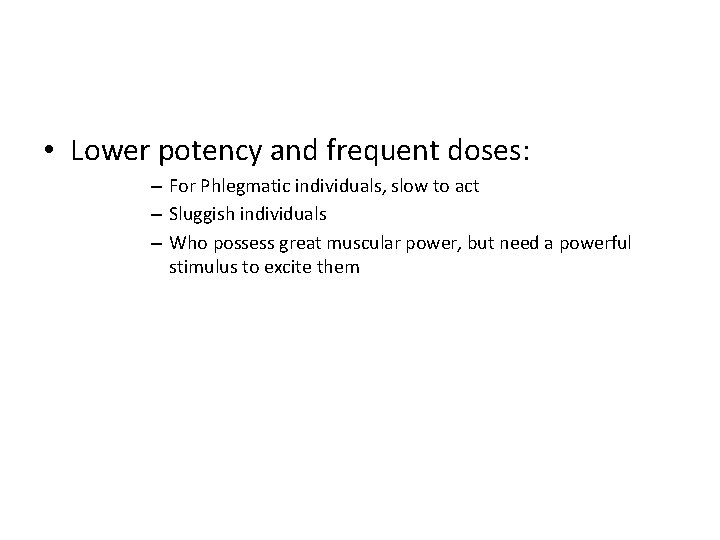 • Lower potency and frequent doses:

– For Phlegmatic individuals, slow to act

– Sluggish individuals

– Who possess great muscular power, but need a powerful stimulus to excite them